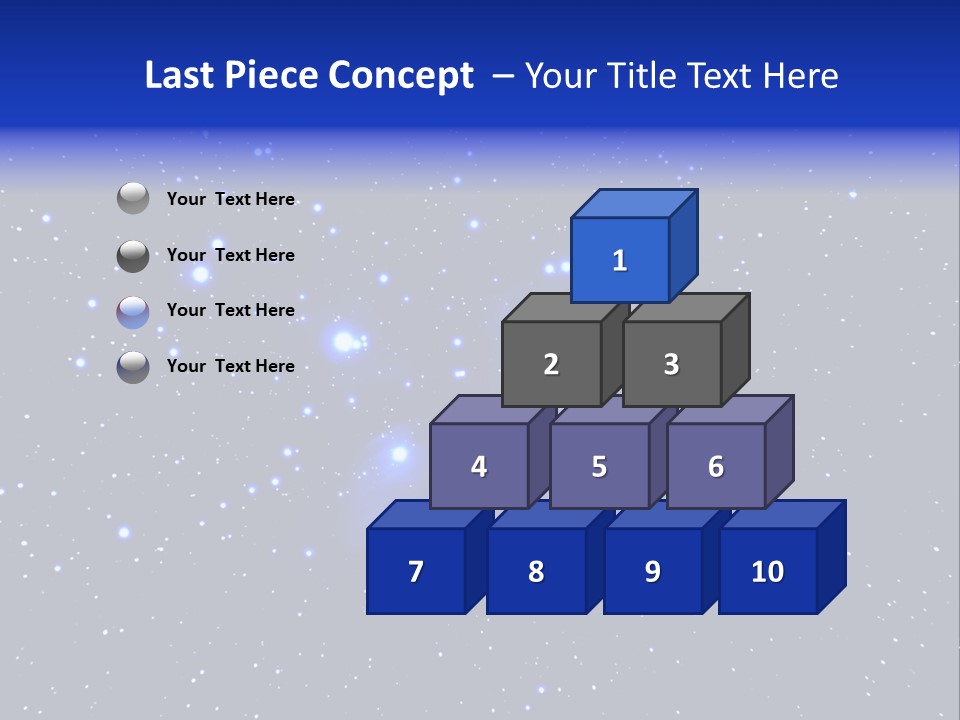 Last Piece Concept – Your Title Text Here

Your Text Here

Your Text Here

Your Text Here

Your Text Here

1

2 3

4 5 6

7 8 9 10